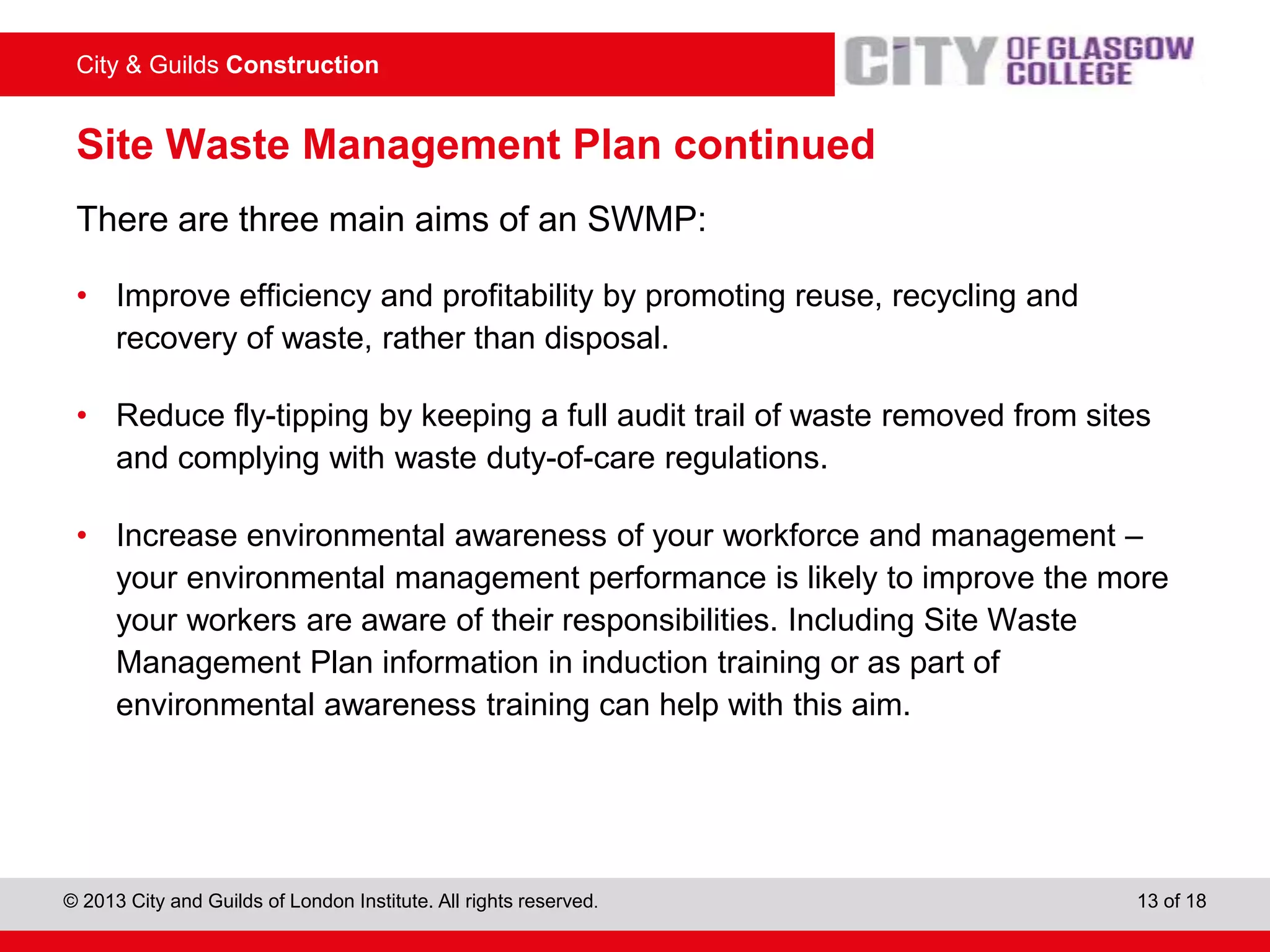 City & Guilds Construction

CITY OF GLASGOW COLLEGE

Site Waste Management Plan continued

There are three main aims of an SWMP:

• Improve efficiency and profitability by promoting reuse, recycling and recovery of waste, rather than disposal.

• Reduce fly-tipping by keeping a full audit trail of waste removed from sites and complying with waste duty-of-care regulations.

• Increase environmental awareness of your workforce and management – your environmental management performance is likely to improve the more your workers are aware of their responsibilities. Including Site Waste Management Plan information in induction training or as part of environmental awareness training can help with this aim.

© 2013 City and Guilds of London Institute. All rights reserved.

13 of 18